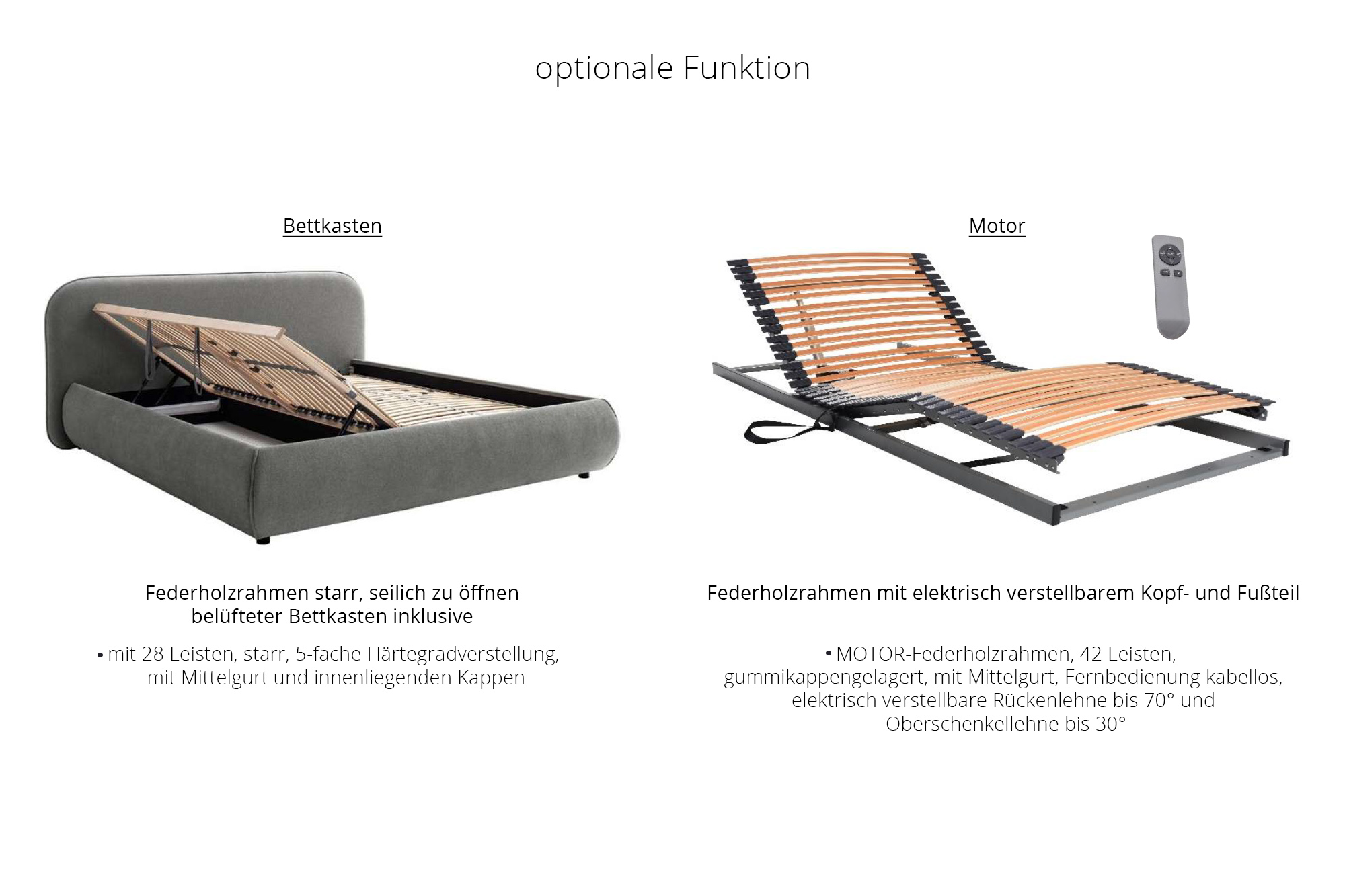 optionale Funktion

Bettkasten

Federholzrahmen starr, seilich zu öffnen
belüfteter Bettkasten inklusive

• mit 28 Leisten, starr, 5-fache Härtegradverstellung, mit Mittelgurt und innenliegenden Kappen

Motor

Federholzrahmen mit elektrisch verstellbarem Kopf- und Fußteil

• MOTOR-Federholzrahmen, 42 Leisten, gummikappengelagert, mit Mittelgurt, Fernbedienung kabellos, elektrisch verstellbare Rückenlehne bis 70° und Oberschenkellehne bis 30°